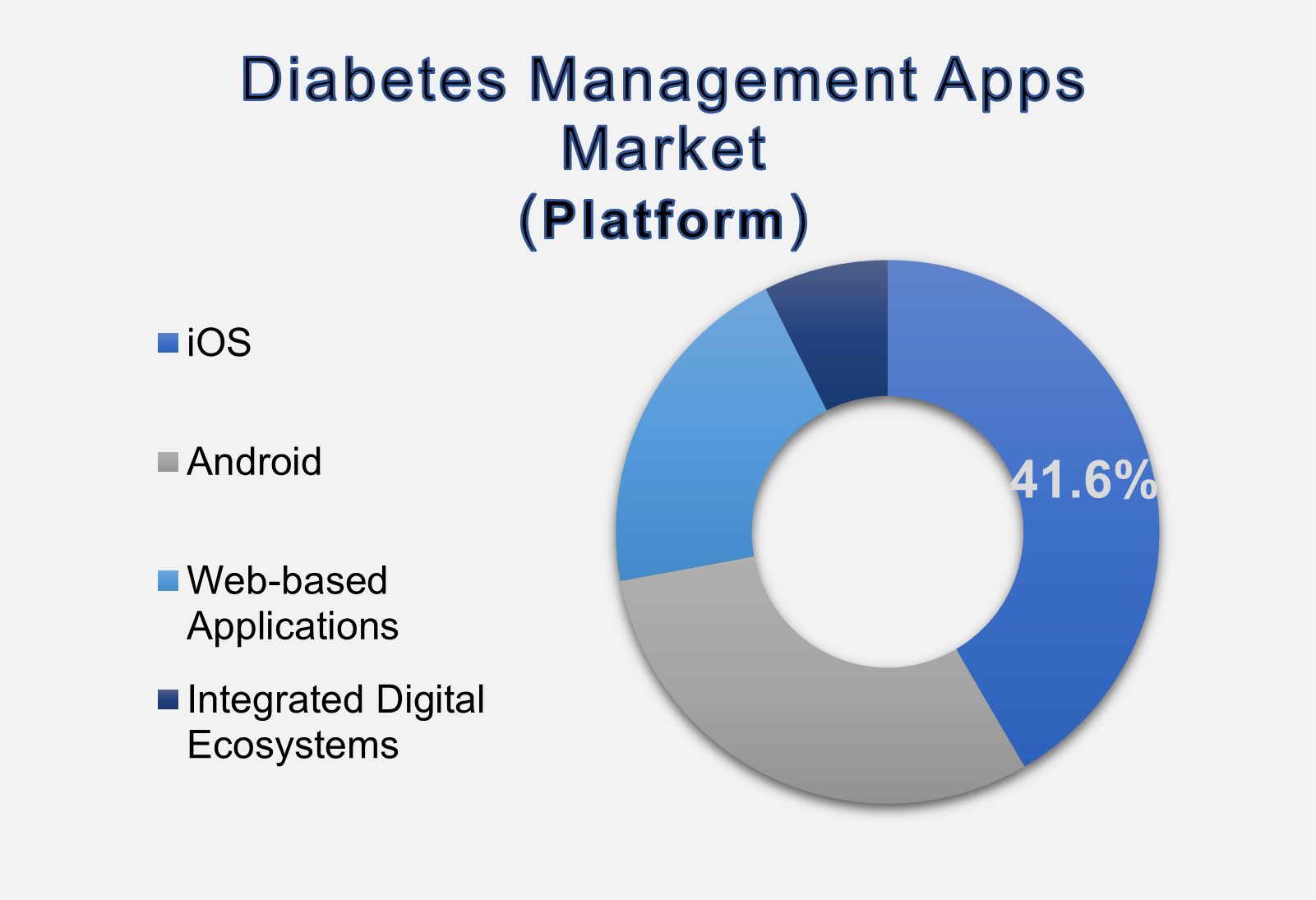 Diabetes Management Apps Market
(Platform)

iOS

Android

Web-based Applications

Integrated Digital Ecosystems

41.6%